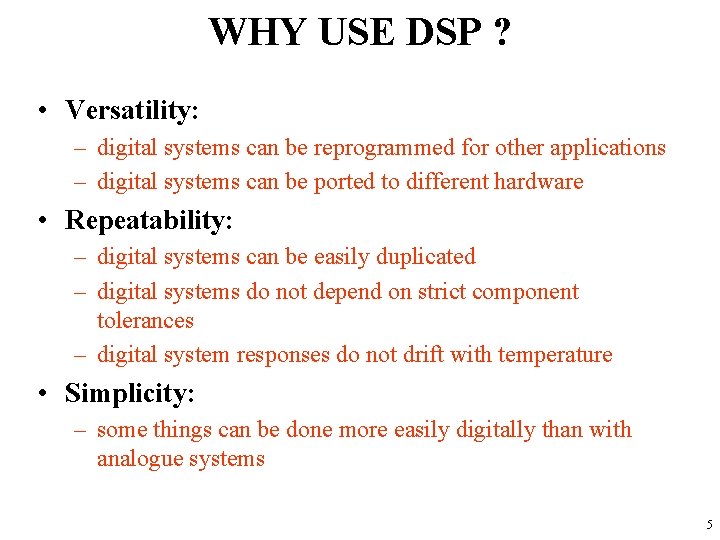 WHY USE DSP ?

• Versatility:
– digital systems can be reprogrammed for other applications
– digital systems can be ported to different hardware

• Repeatability:
– digital systems can be easily duplicated
– digital systems do not depend on strict component tolerances
– digital system responses do not drift with temperature

• Simplicity:
– some things can be done more easily digitally than with analogue systems

5